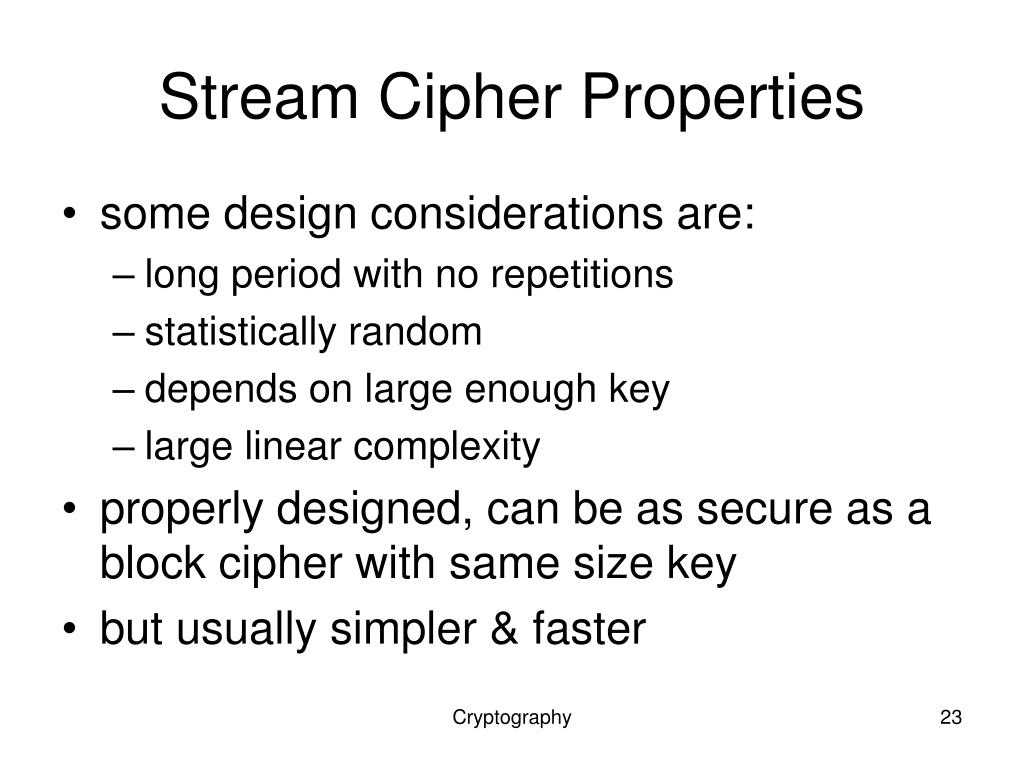 Stream Cipher Properties

• some design considerations are:
– long period with no repetitions
– statistically random
– depends on large enough key
– large linear complexity
• properly designed, can be as secure as a block cipher with same size key
• but usually simpler & faster

Cryptography

23